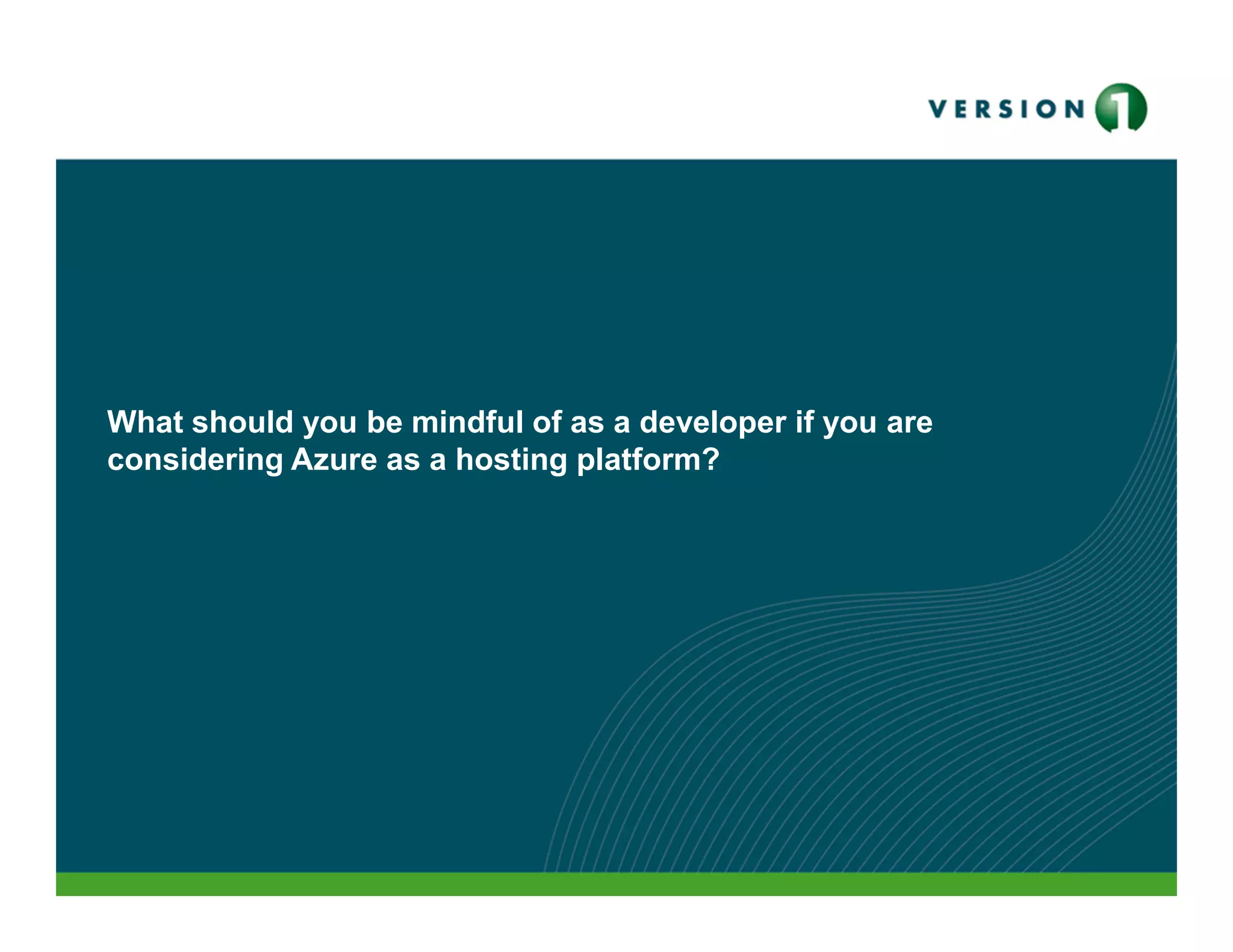 VERSION 1

What should you be mindful of as a developer if you are considering Azure as a hosting platform?